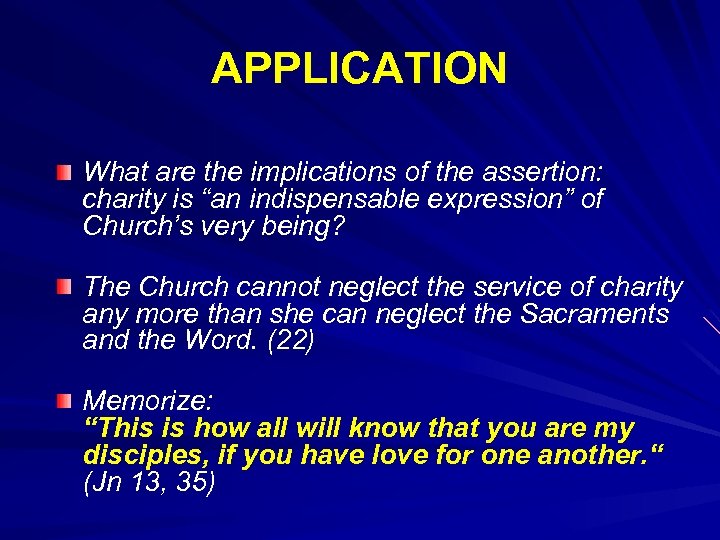 APPLICATION

What are the implications of the assertion: charity is “an indispensable expression” of Church’s very being?

The Church cannot neglect the service of charity any more than she can neglect the Sacraments and the Word. (22)

Memorize:
“This is how all will know that you are my disciples, if you have love for one another.“ (Jn 13, 35)